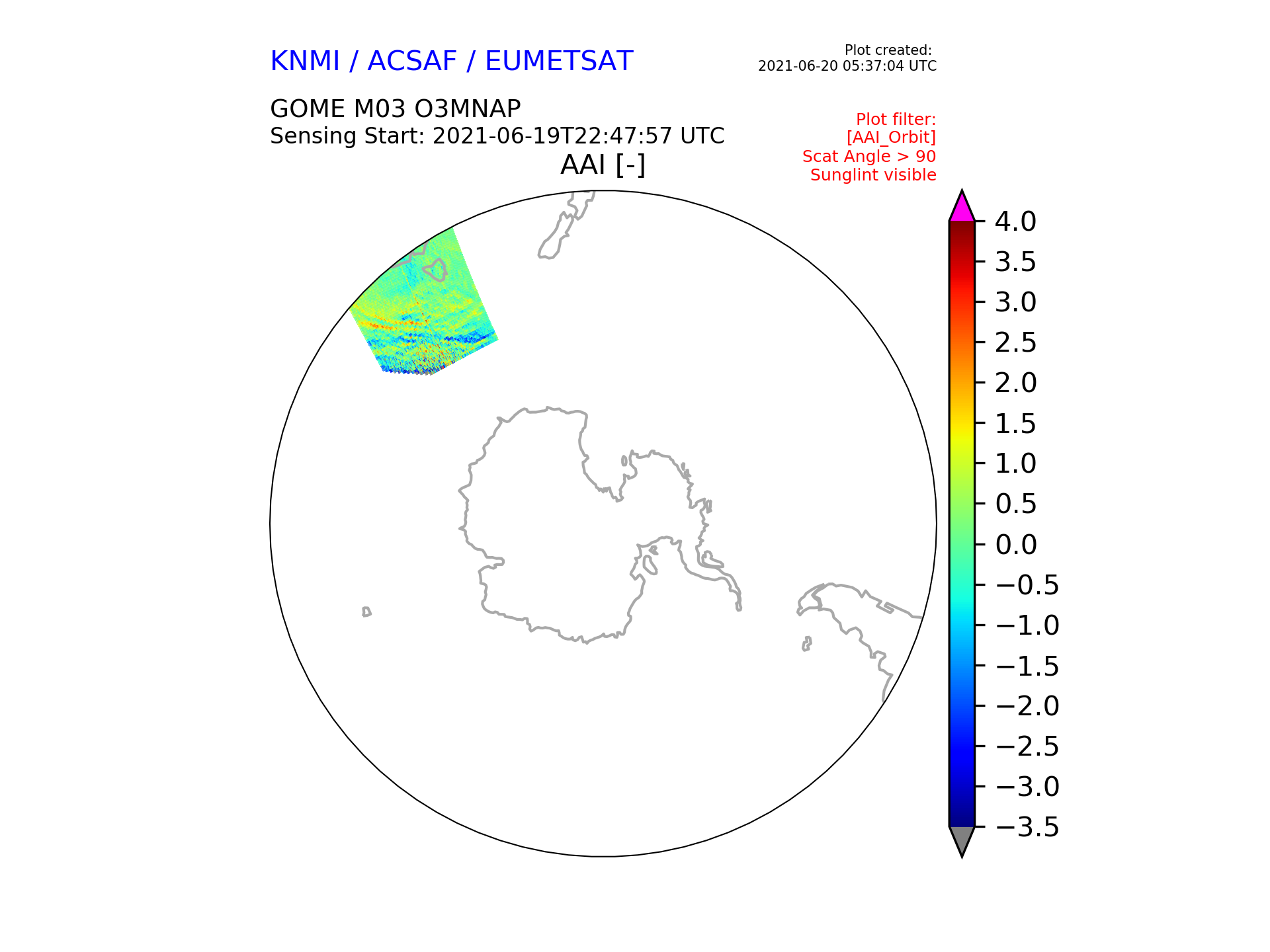 KNMI / ACSAF / EUMETSAT

Plot created:
2021-06-20 05:37:04 UTC

GOME M03 O3MNAP
Sensing Start: 2021-06-19T22:47:57 UTC

Plot filter:
[AAI_Orbit]
Scat Angle > 90
Sunglint visible

AAI [-]

4.0
3.5
3.0
2.5
2.0
1.5
1.0
0.5
0.0
−0.5
−1.0
−1.5
−2.0
−2.5
−3.0
−3.5